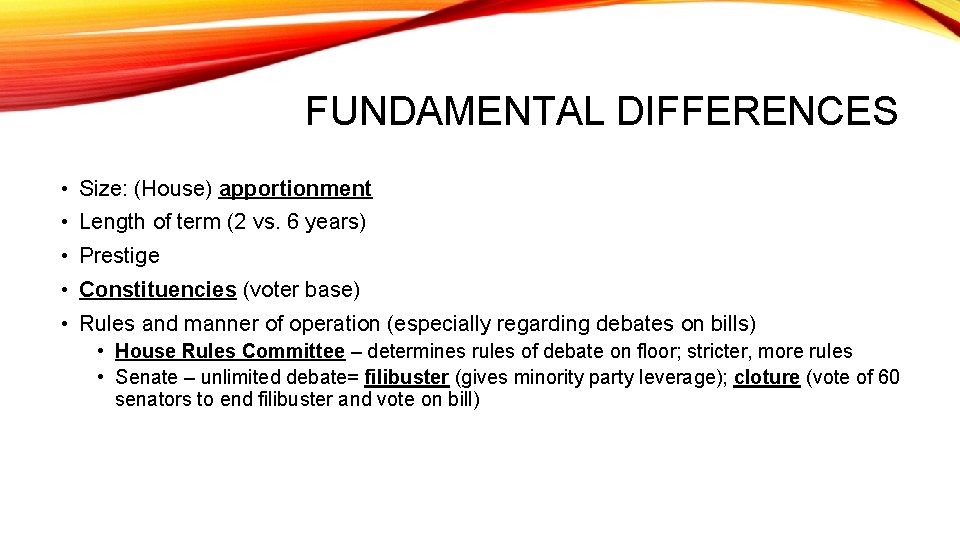 FUNDAMENTAL DIFFERENCES

• Size: (House) apportionment
• Length of term (2 vs. 6 years)
• Prestige
• Constituencies (voter base)
• Rules and manner of operation (especially regarding debates on bills)
  • House Rules Committee – determines rules of debate on floor; stricter, more rules
  • Senate – unlimited debate= filibuster (gives minority party leverage); cloture (vote of 60 senators to end filibuster and vote on bill)